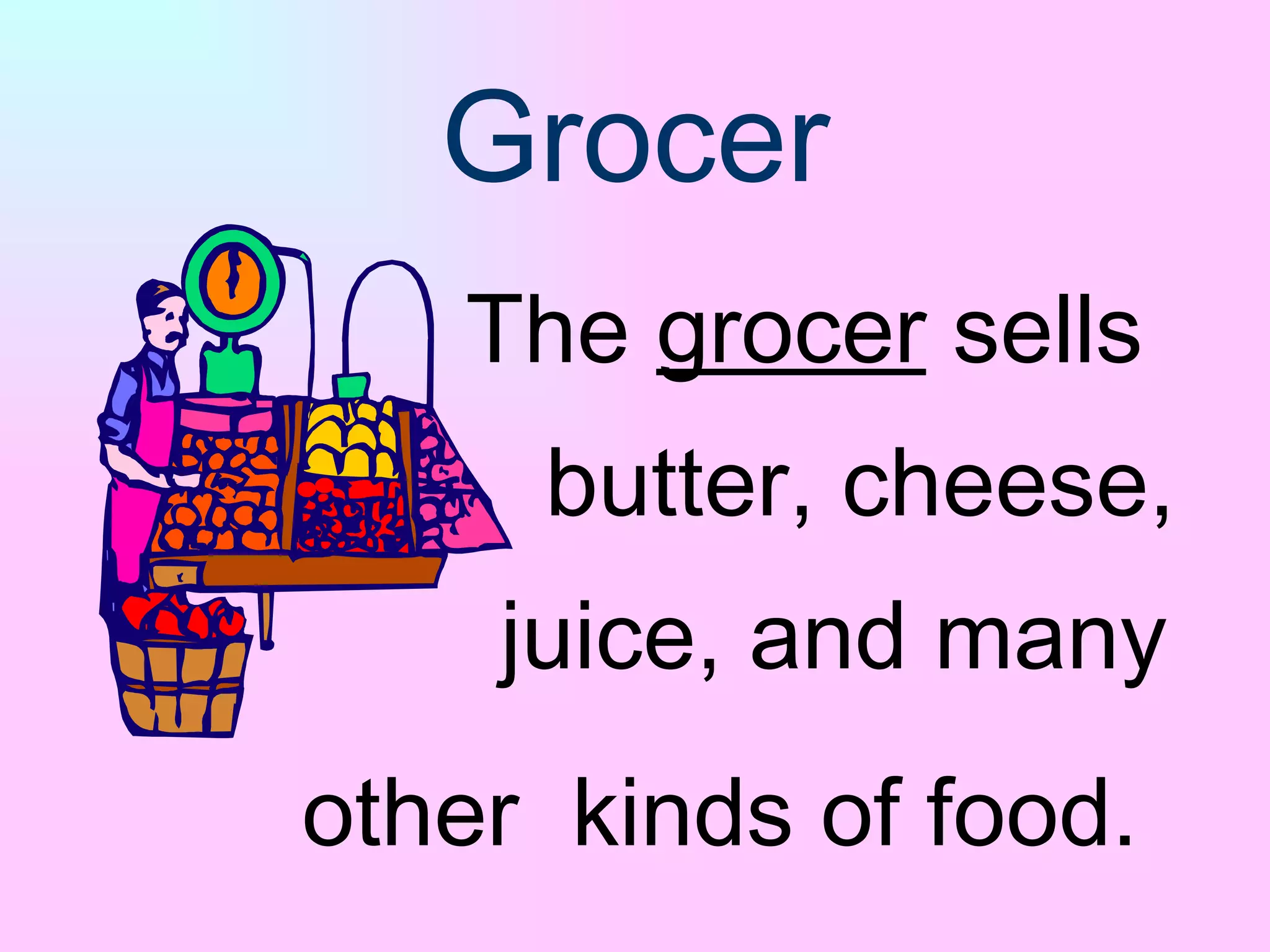 Grocer

The grocer sells butter, cheese, juice, and many other kinds of food.